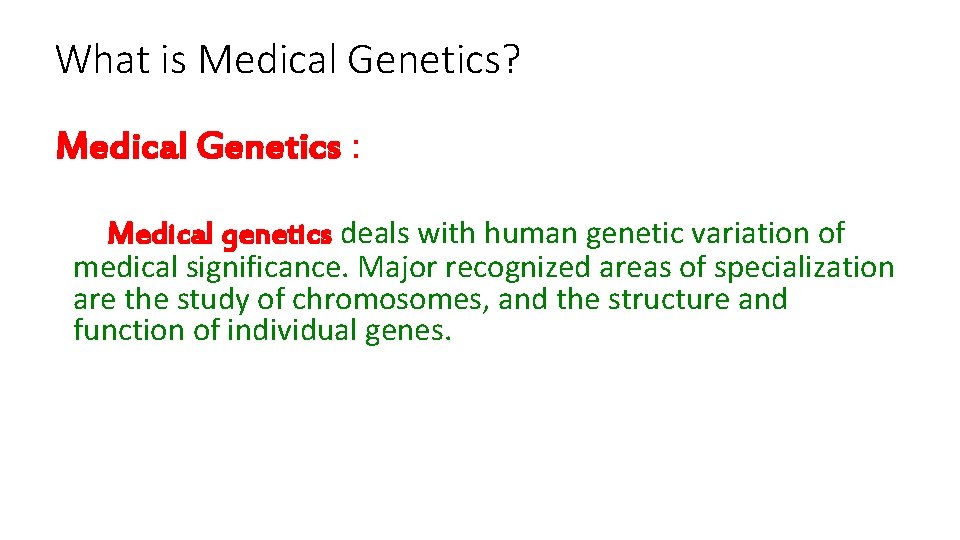 What is Medical Genetics?

Medical Genetics :

Medical genetics deals with human genetic variation of medical significance. Major recognized areas of specialization are the study of chromosomes, and the structure and function of individual genes.